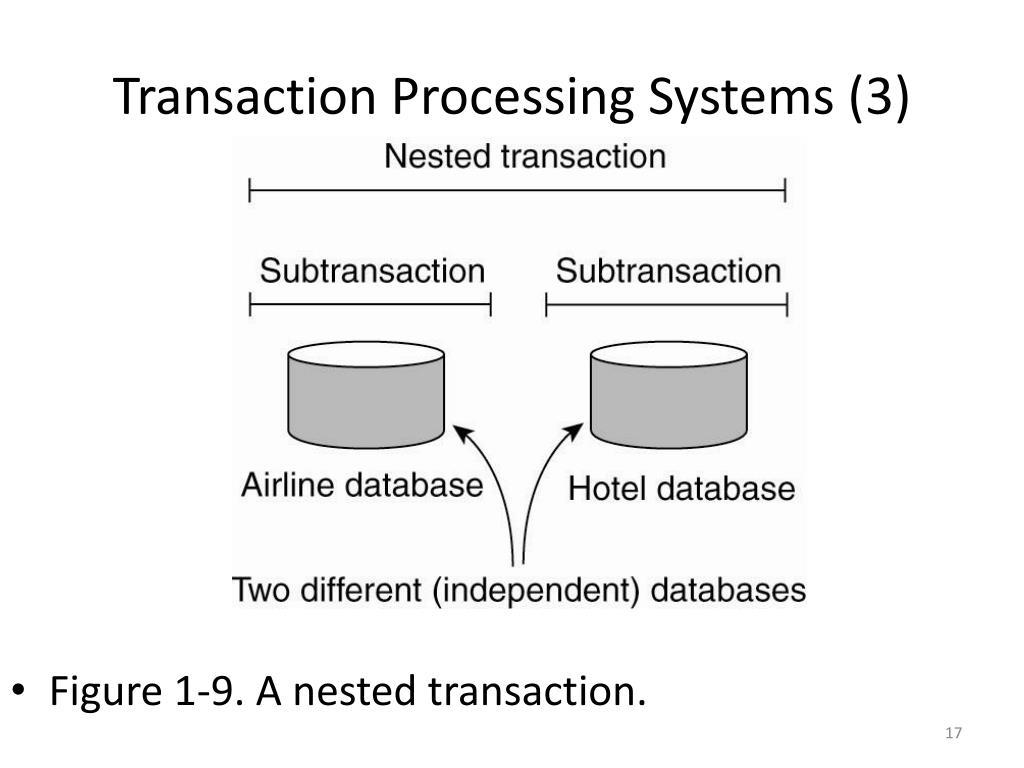 Transaction Processing Systems (3)

Nested transaction

Subtransaction

Subtransaction

Airline database

Hotel database

Two different (independent) databases

• Figure 1-9. A nested transaction.

17